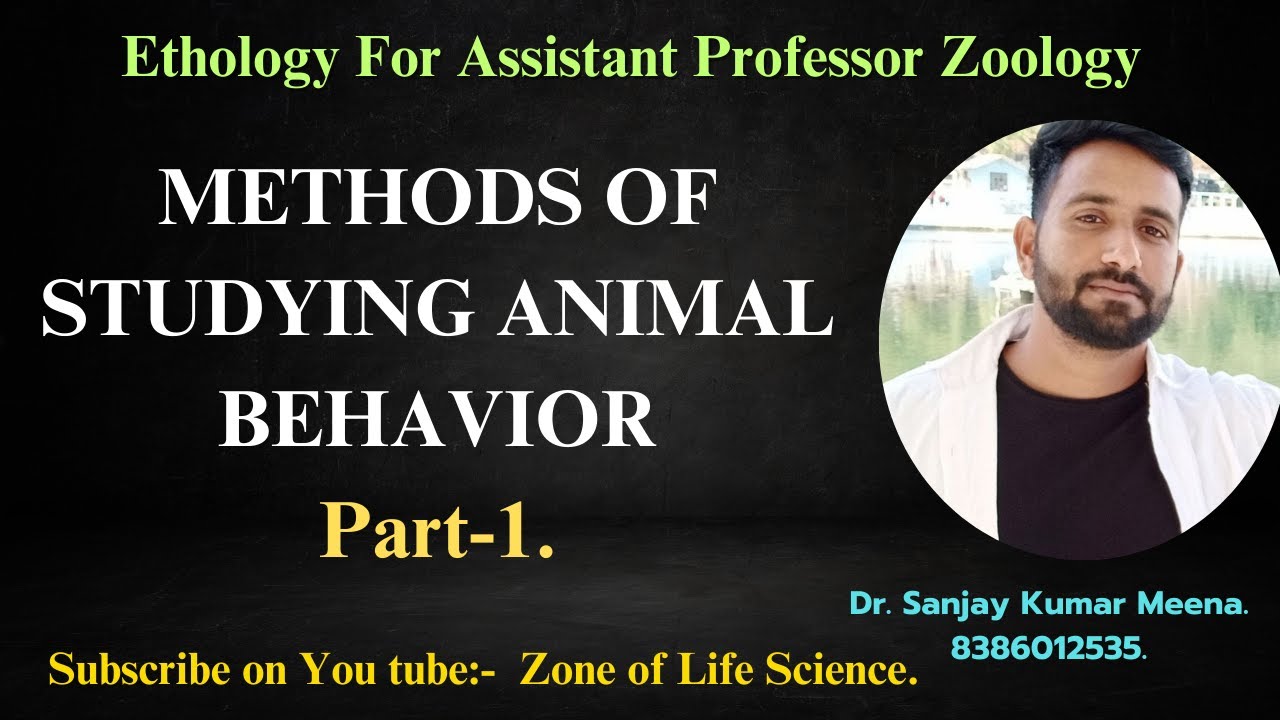 Ethology For Assistant Professor Zoology

METHODS OF STUDYING ANIMAL BEHAVIOR

Part-1.

Dr. Sanjay Kumar Meena. 8386012535.

Subscribe on You tube:- Zone of Life Science.